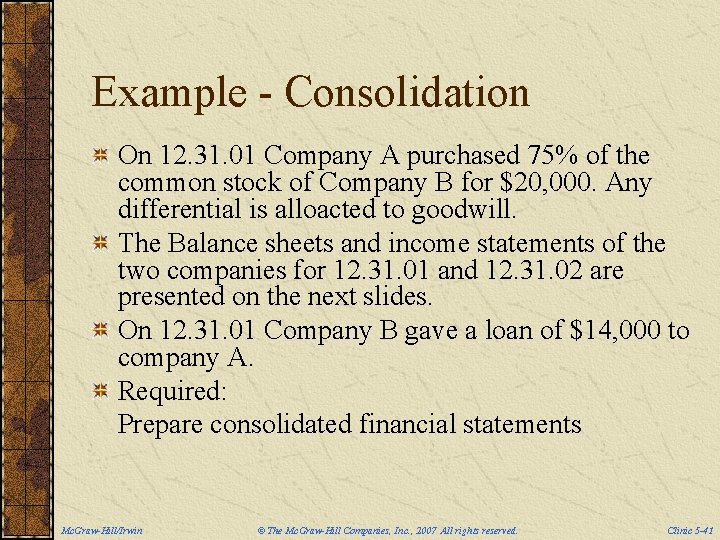 Example - Consolidation

On 12.31.01 Company A purchased 75% of the common stock of Company B for \$20,000. Any differential is alloacted to goodwill.

The Balance sheets and income statements of the two companies for 12.31.01 and 12.31.02 are presented on the next slides.

On 12.31.01 Company B gave a loan of \$14,000 to company A.

Required:
Prepare consolidated financial statements

McGraw-Hill/Irwin © The McGraw-Hill Companies, Inc., 2007 All rights reserved. Clinic 5-41